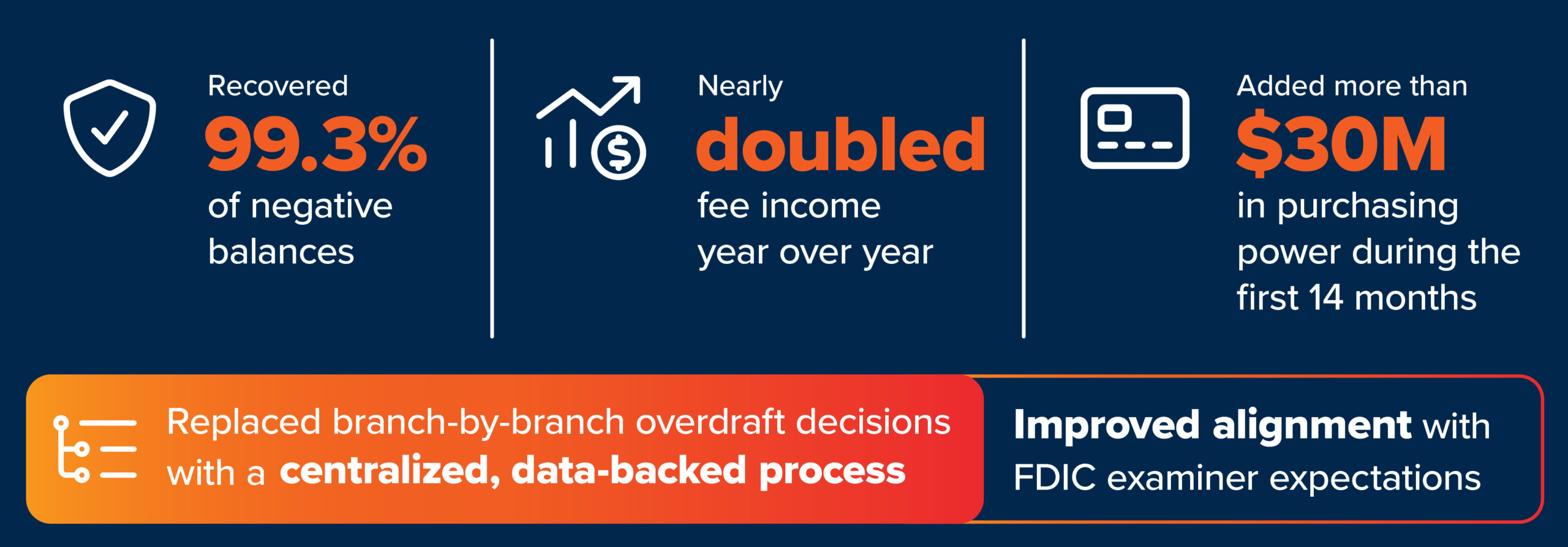 Recovered
99.3%
of negative balances

Nearly
doubled
fee income year over year

Added more than
$30M
in purchasing power during the first 14 months

Replaced branch-by-branch overdraft decisions with a centralized, data-backed process

Improved alignment with FDIC examiner expectations